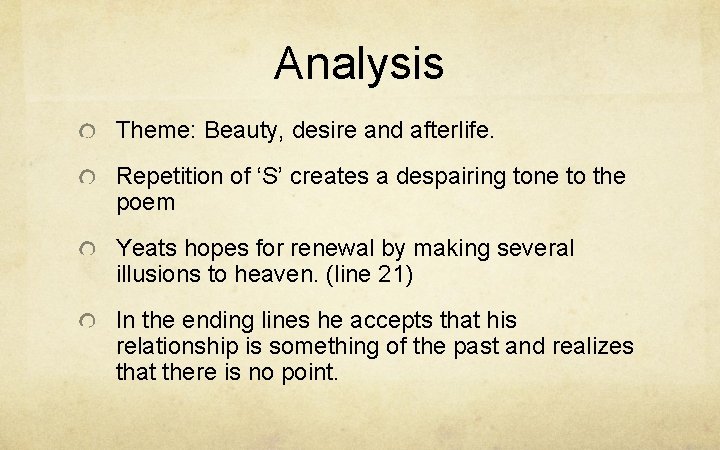 Analysis

Theme: Beauty, desire and afterlife.

Repetition of ‘S’ creates a despairing tone to the poem

Yeats hopes for renewal by making several illusions to heaven. (line 21)

In the ending lines he accepts that his relationship is something of the past and realizes that there is no point.